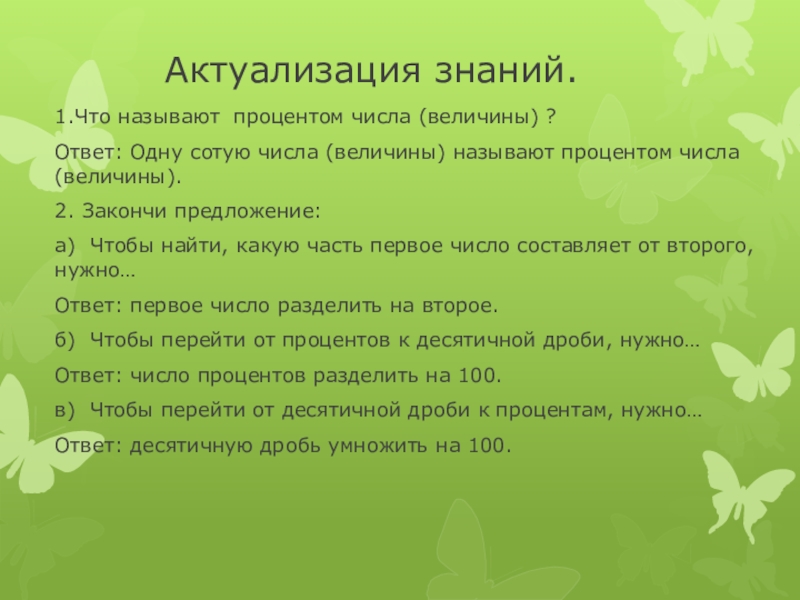 Актуализация знаний.

1.Что называют процентом числа (величины) ?

Ответ: Одну сотую числа (величины) называют процентом числа (величины).

2. Закончи предложение:

а) Чтобы найти, какую часть первое число составляет от второго, нужно…

Ответ: первое число разделить на второе.

б) Чтобы перейти от процентов к десятичной дроби, нужно…

Ответ: число процентов разделить на 100.

в) Чтобы перейти от десятичной дроби к процентам, нужно…

Ответ: десятичную дробь умножить на 100.